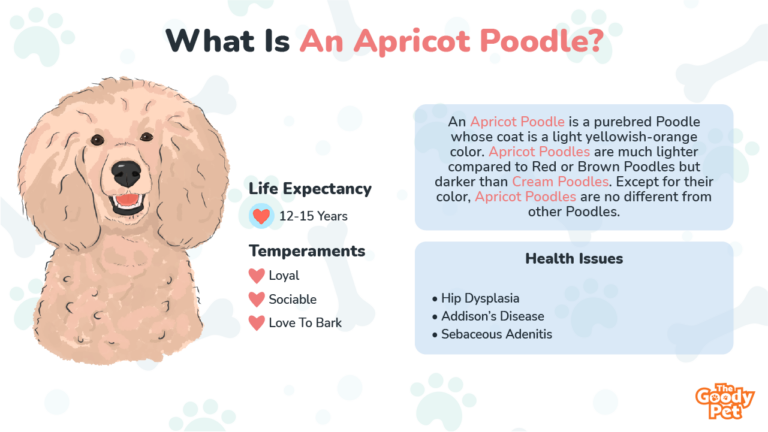 What Is An Apricot Poodle?

Life Expectancy

12-15 Years

Temperaments

Loyal

Sociable

Love To Bark

An Apricot Poodle is a purebred Poodle whose coat is a light yellowish-orange color. Apricot Poodles are much lighter compared to Red or Brown Poodles but darker than Cream Poodles. Except for their color, Apricot Poodles are no different from other Poodles.

Health Issues

• Hip Dysplasia
• Addison's Disease
• Sebaceous Adenitis

The Goody Pet